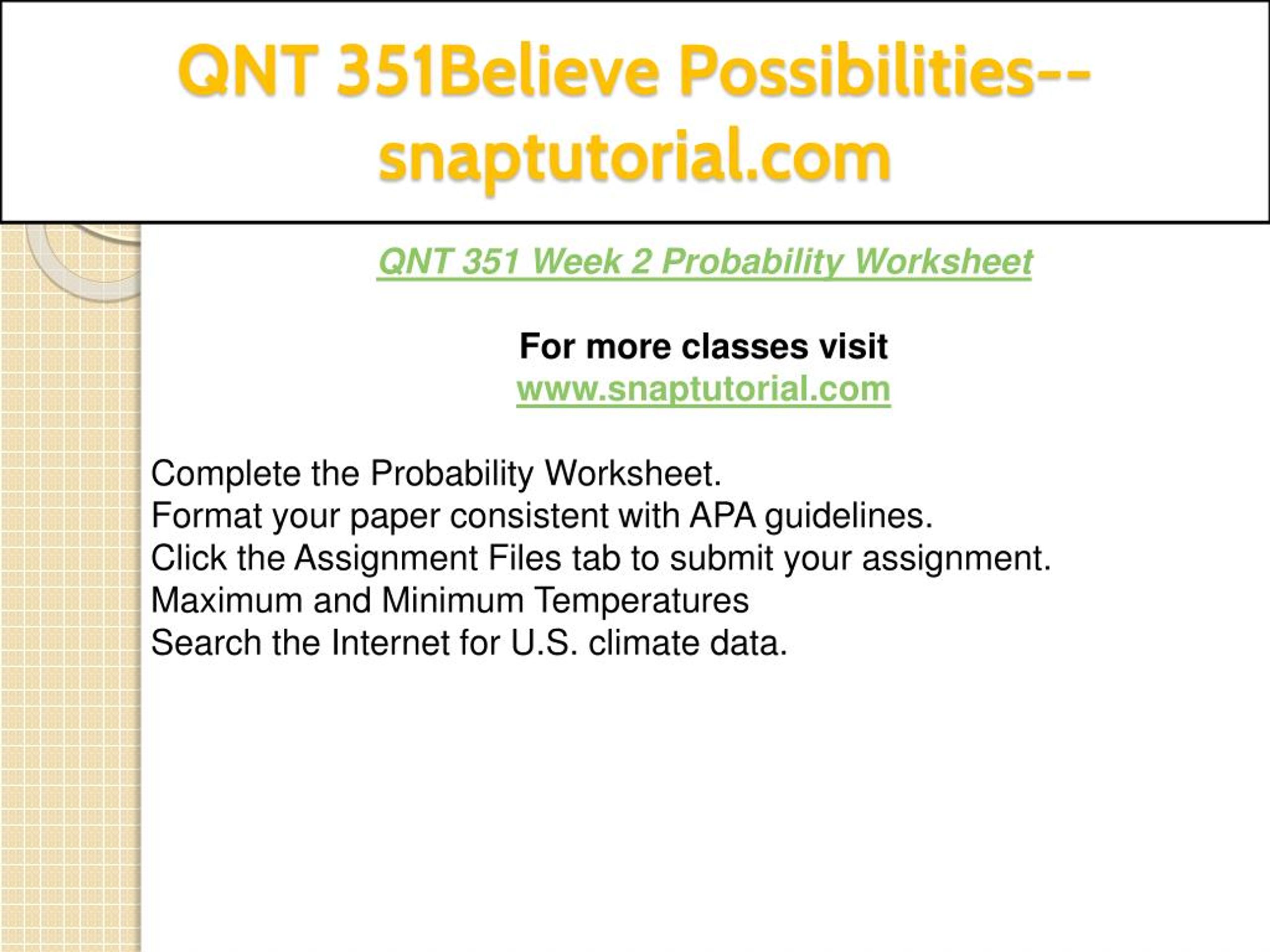 QNT 351Believe Possibilities--snaptutorial.com

QNT 351 Week 2 Probability Worksheet

For more classes visit
www.snaptutorial.com

Complete the Probability Worksheet.
Format your paper consistent with APA guidelines.
Click the Assignment Files tab to submit your assignment.
Maximum and Minimum Temperatures
Search the Internet for U.S. climate data.